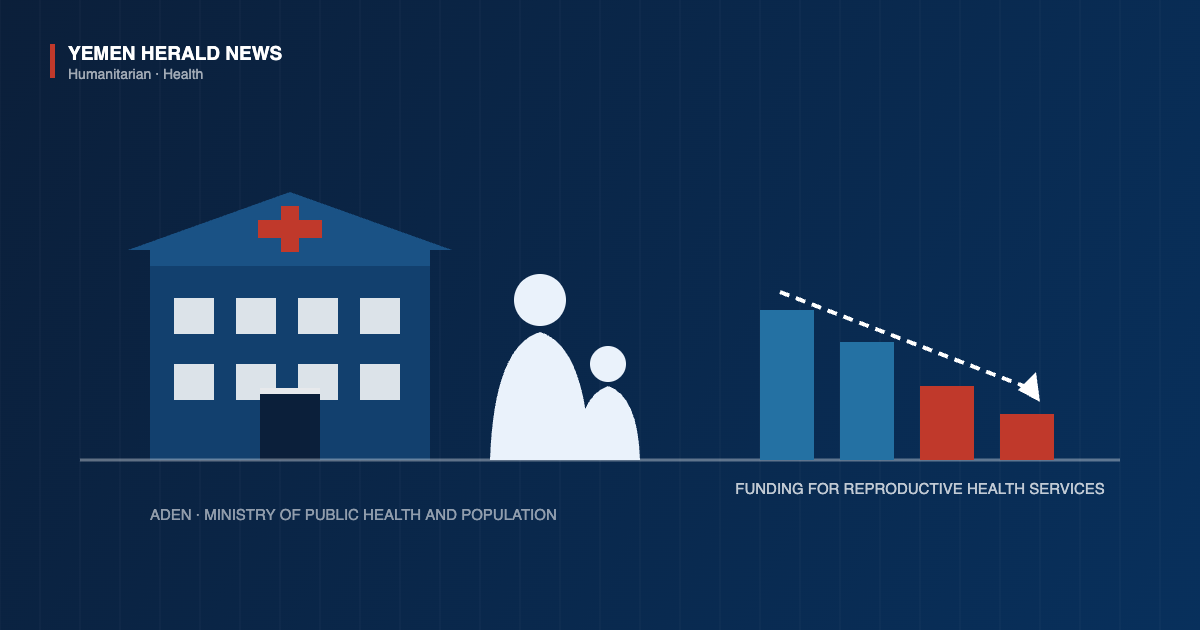 YEMEN HERALD NEWS
Humanitarian · Health

FUNDING FOR REPRODUCTIVE HEALTH SERVICES

ADEN · MINISTRY OF PUBLIC HEALTH AND POPULATION